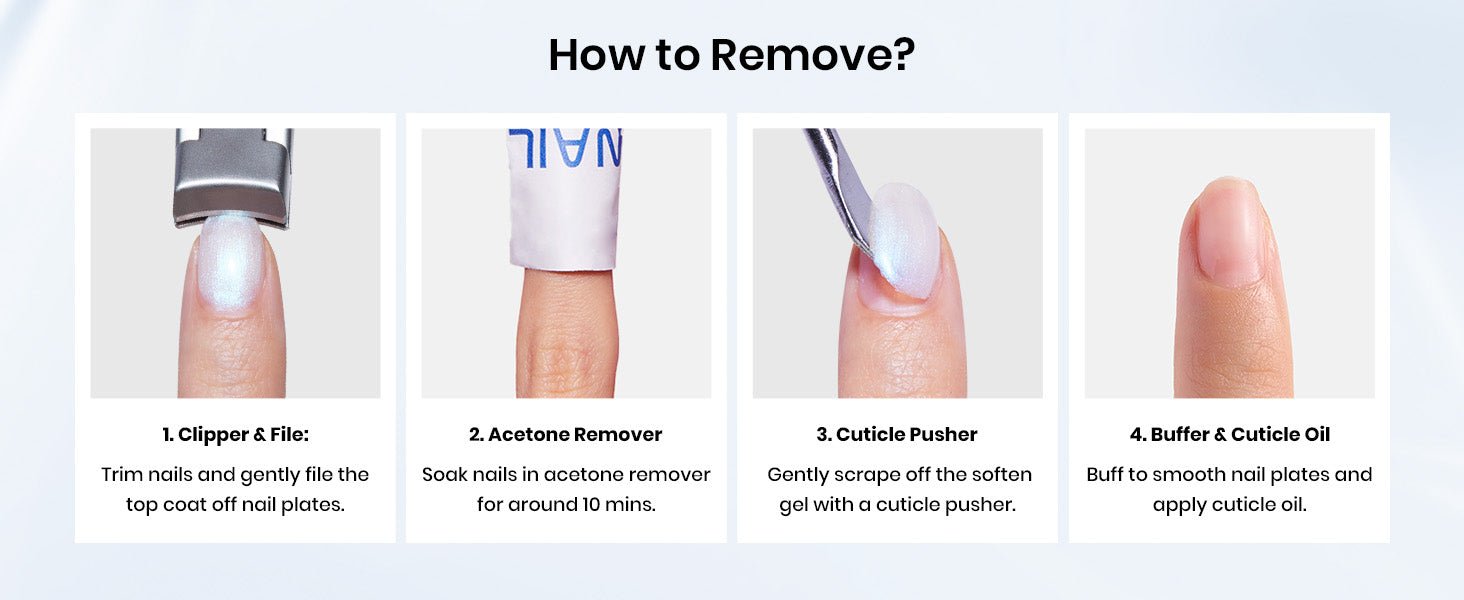 How to Remove?

NAIL

1. Clipper & File:
Trim nails and gently file the top coat off nail plates.

2. Acetone Remover
Soak nails in acetone remover for around 10 mins.

3. Cuticle Pusher
Gently scrape off the soften gel with a cuticle pusher.

4. Buffer & Cuticle Oil
Buff to smooth nail plates and apply cuticle oil.